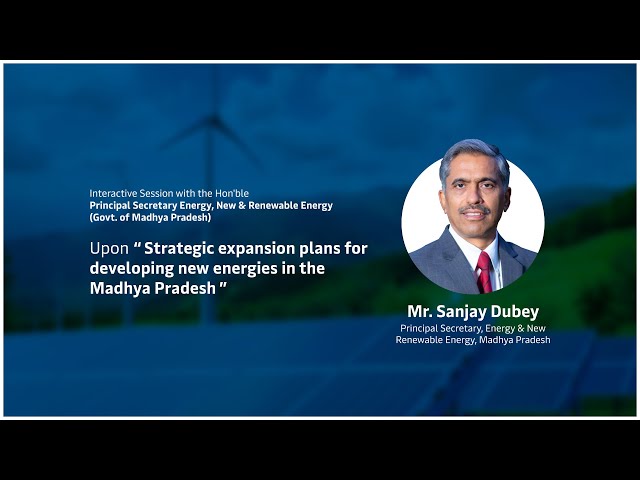 Interactive Session with the Hon'ble
Principal Secretary Energy, New & Renewable Energy
(Govt. of Madhya Pradesh)

Upon " Strategic expansion plans for developing new energies in the Madhya Pradesh "

Mr. Sanjay Dubey
Principal Secretary, Energy & New Renewable Energy, Madhya Pradesh